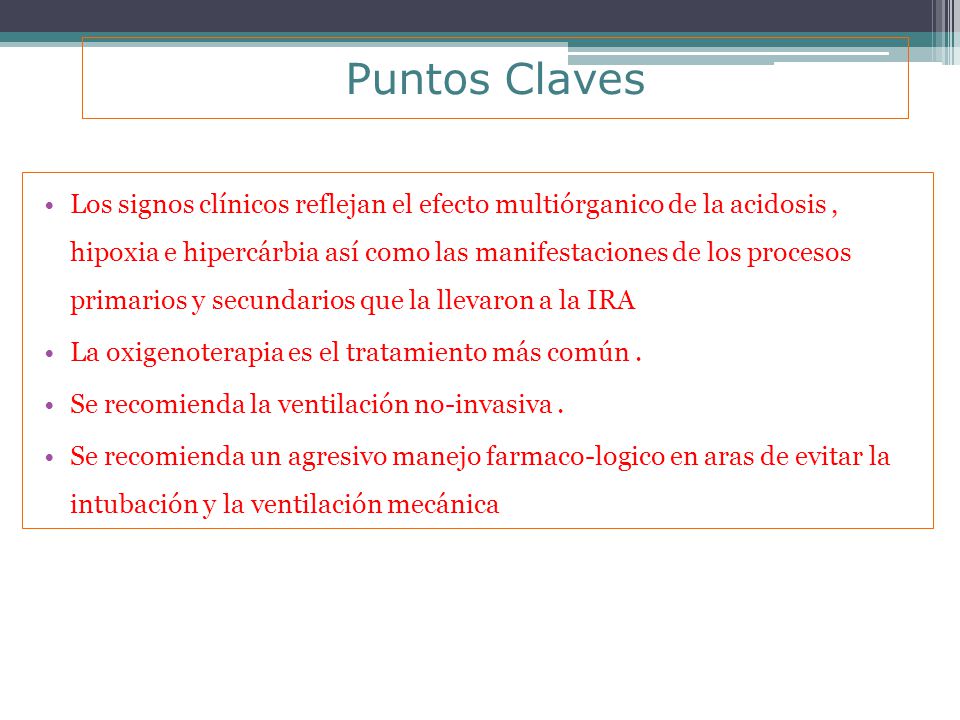 Puntos Claves

• Los signos clínicos reflejan el efecto multiórganico de la acidosis , hipoxia e hipercárbia así como las manifestaciones de los procesos primarios y secundarios que la llevaron a la IRA

• La oxigenoterapia es el tratamiento más común .

• Se recomienda la ventilación no-invasiva .

• Se recomienda un agresivo manejo farmaco-logico en aras de evitar la intubación y la ventilación mecánica